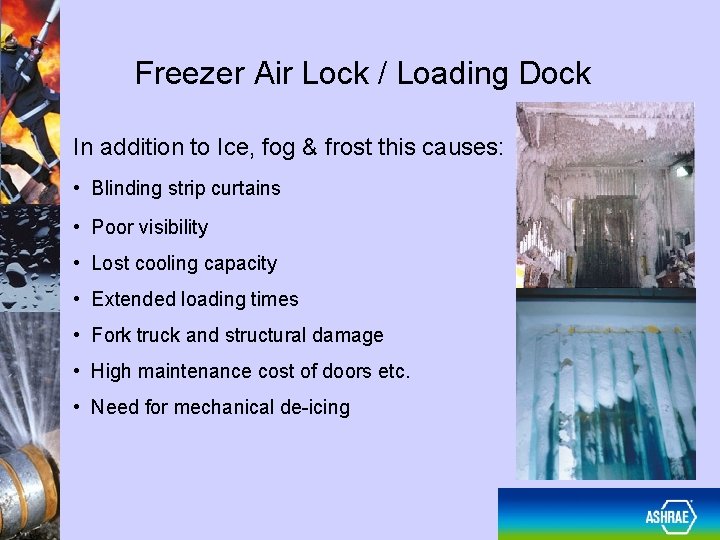 Freezer Air Lock / Loading Dock

In addition to Ice, fog & frost this causes:

• Blinding strip curtains
• Poor visibility
• Lost cooling capacity
• Extended loading times
• Fork truck and structural damage
• High maintenance cost of doors etc.
• Need for mechanical de-icing

ASHRAE